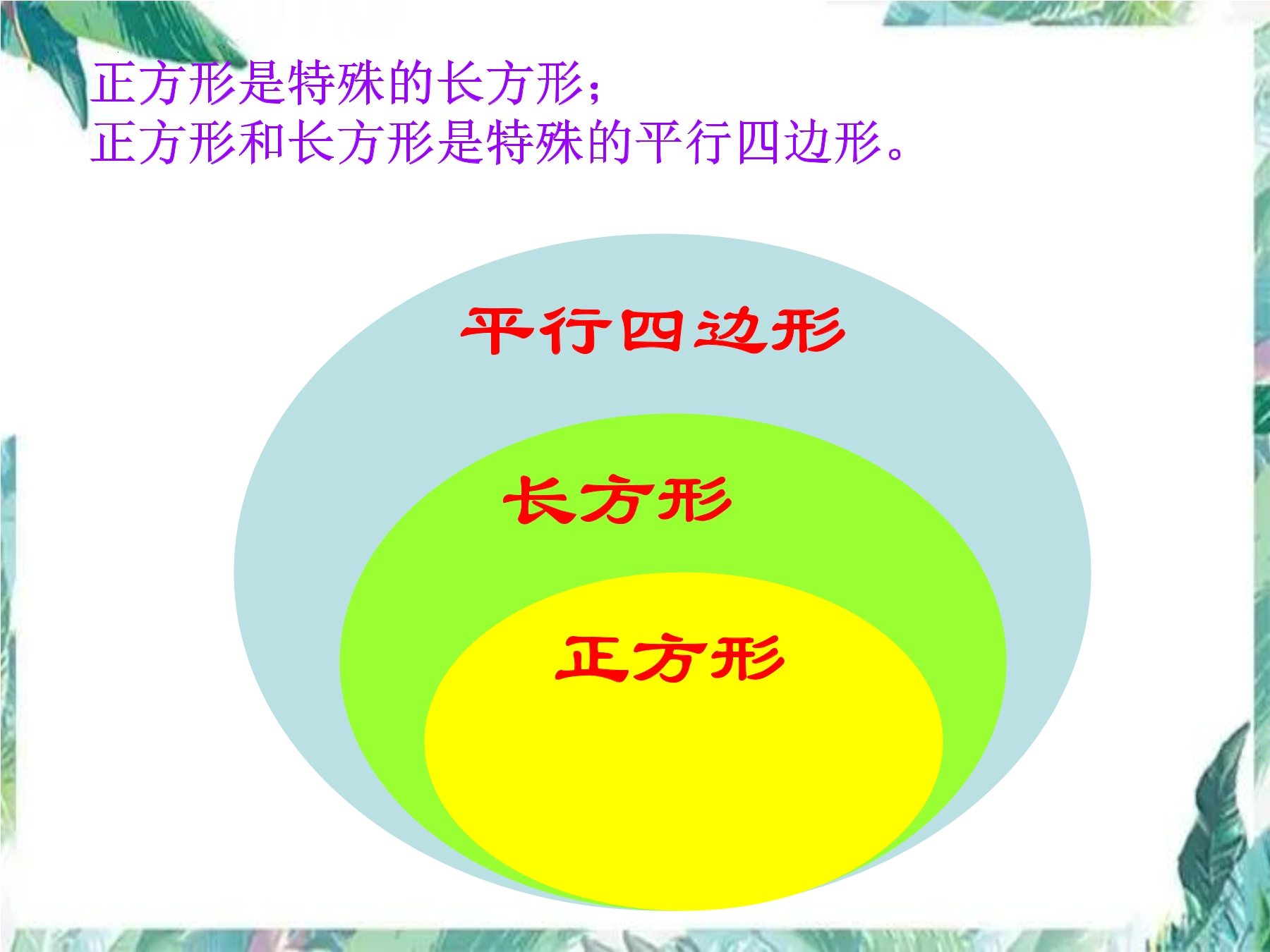 正方形是特殊的长方形；
正方形和长方形是特殊的平行四边形。

平行四边形

长方形

正方形